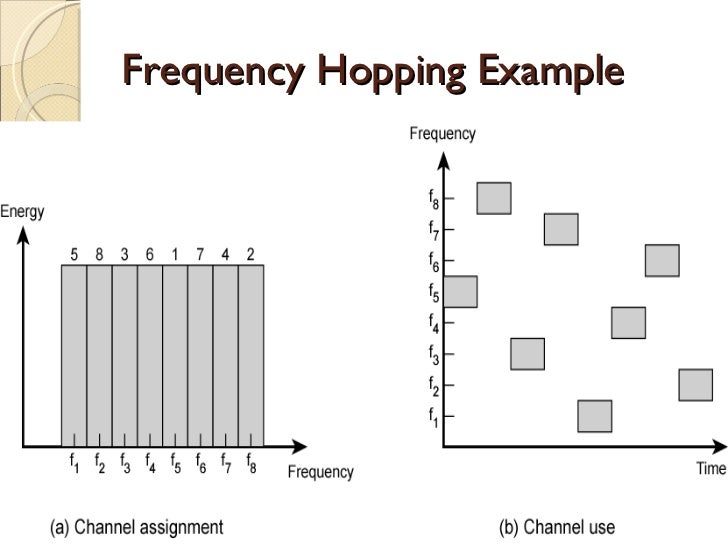 Frequency Hopping Example

Energy

5 8 3 6 1 7 4 2

$f_1$ $f_2$ $f_3$ $f_4$ $f_5$ $f_6$ $f_7$ $f_8$

Frequency

(a) Channel assignment

Frequency

$f_8$
$f_7$
$f_6$
$f_5$
$f_4$
$f_3$
$f_2$
$f_1$

Time

(b) Channel use